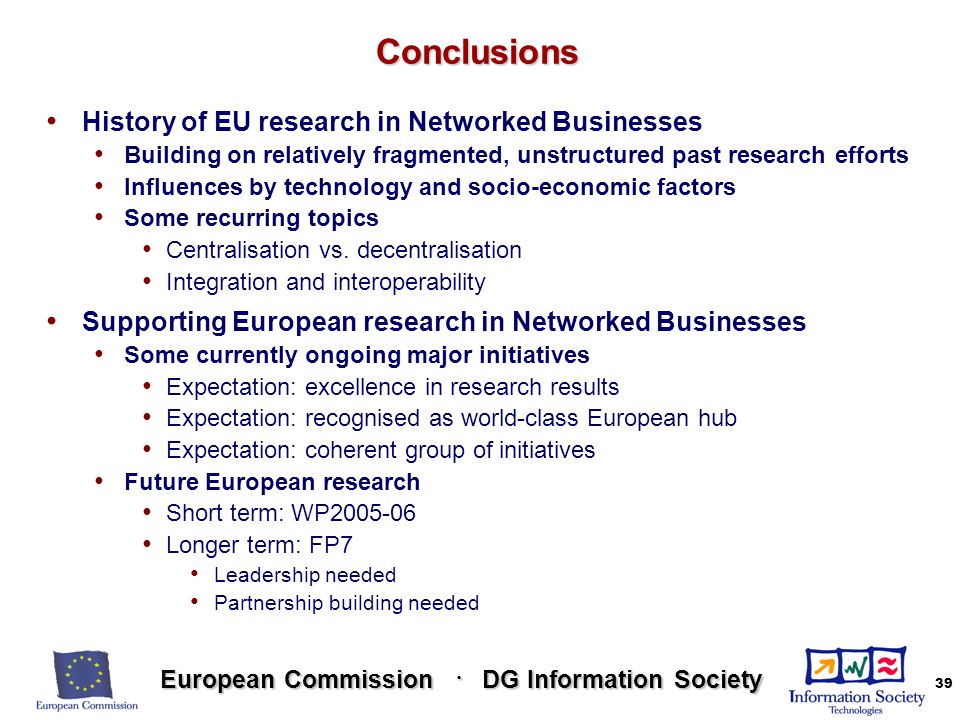 Conclusions

• History of EU research in Networked Businesses
  • Building on relatively fragmented, unstructured past research efforts
  • Influences by technology and socio-economic factors
  • Some recurring topics
    • Centralisation vs. decentralisation
    • Integration and interoperability

• Supporting European research in Networked Businesses
  • Some currently ongoing major initiatives
    • Expectation: excellence in research results
    • Expectation: recognised as world-class European hub
    • Expectation: coherent group of initiatives
  • Future European research
    • Short term: WP2005-06
    • Longer term: FP7
      • Leadership needed
      • Partnership building needed

European Commission

European Commission · DG Information Society

Information Society Technologies

39